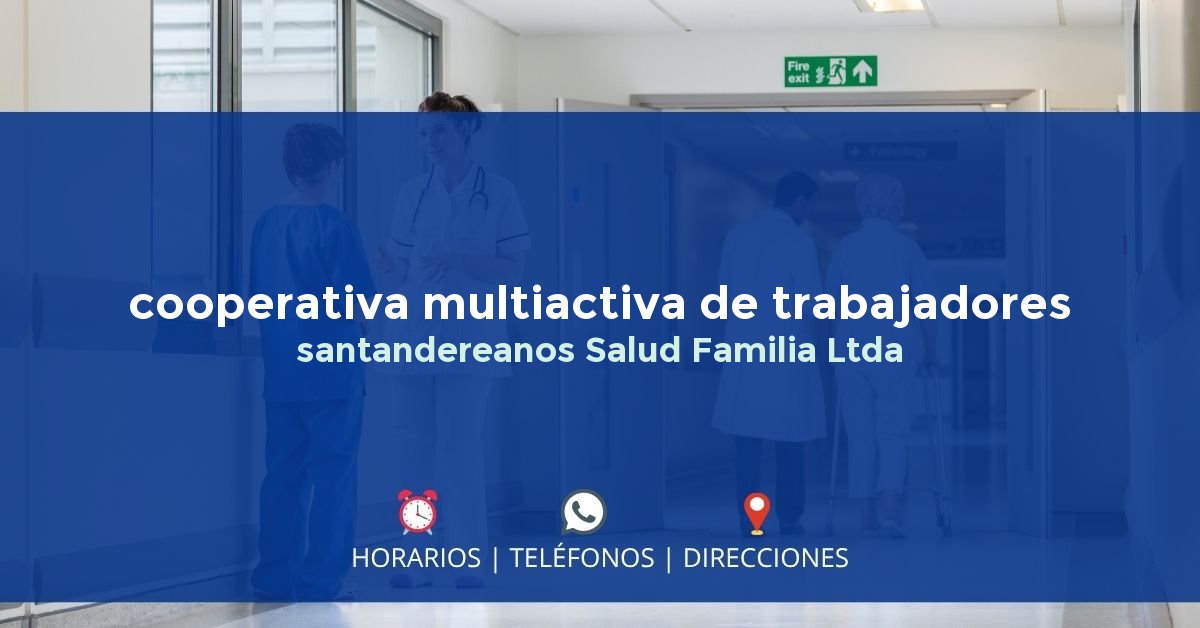 Fire exit

Pathology

cooperativa multiactiva de trabajadores
santandereanos Salud Familia Ltda

HORARIOS | TELÉFONOS | DIRECCIONES